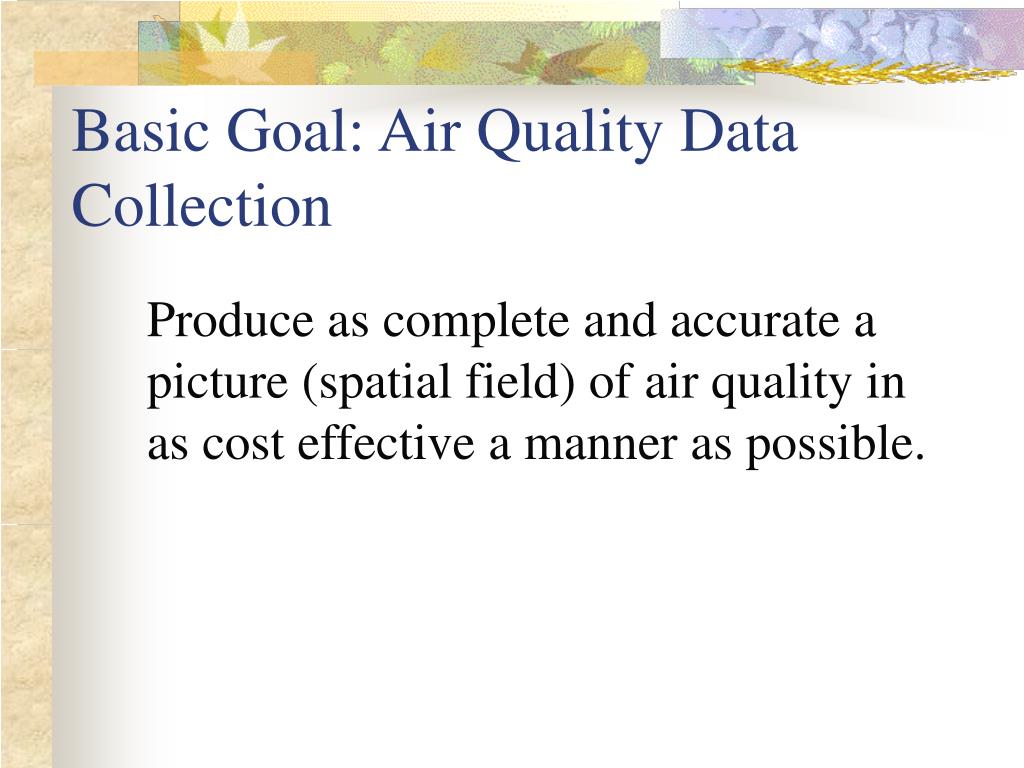 Basic Goal: Air Quality Data Collection

Produce as complete and accurate a picture (spatial field) of air quality in as cost effective a manner as possible.